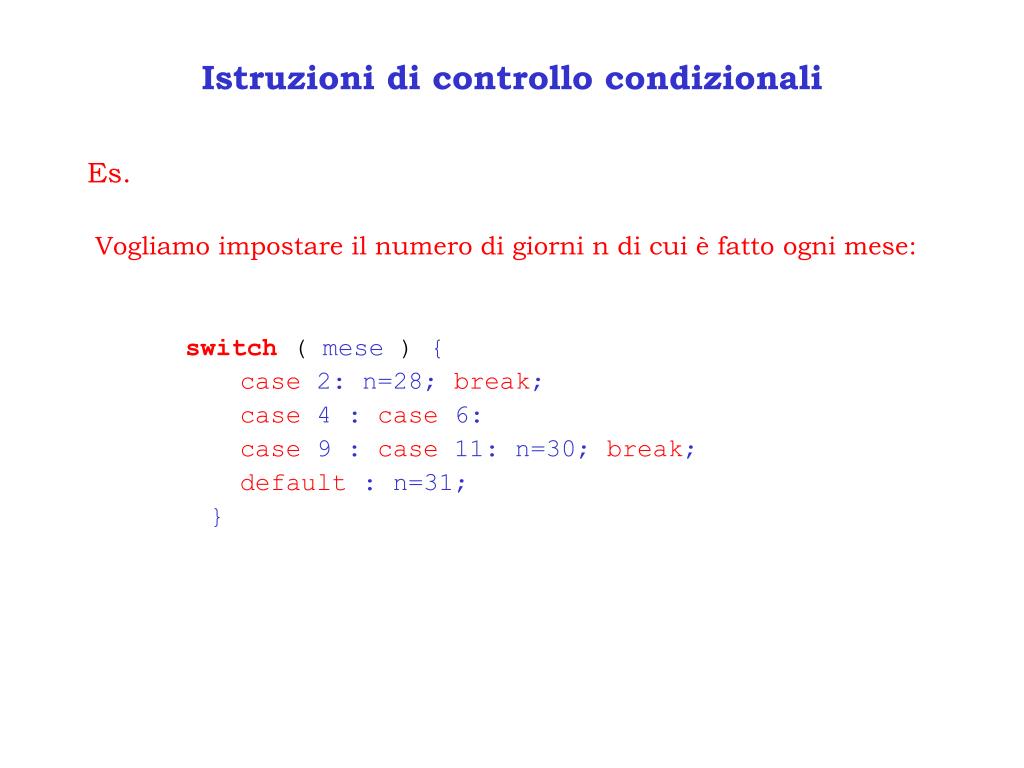 Istruzioni di controllo condizionali

Es.

Vogliamo impostare il numero di giorni n di cui è fatto ogni mese:

switch ( mese ) {
    case 2: n=28; break;
    case 4 : case 6:
    case 9 : case 11: n=30; break;
    default : n=31;
  }